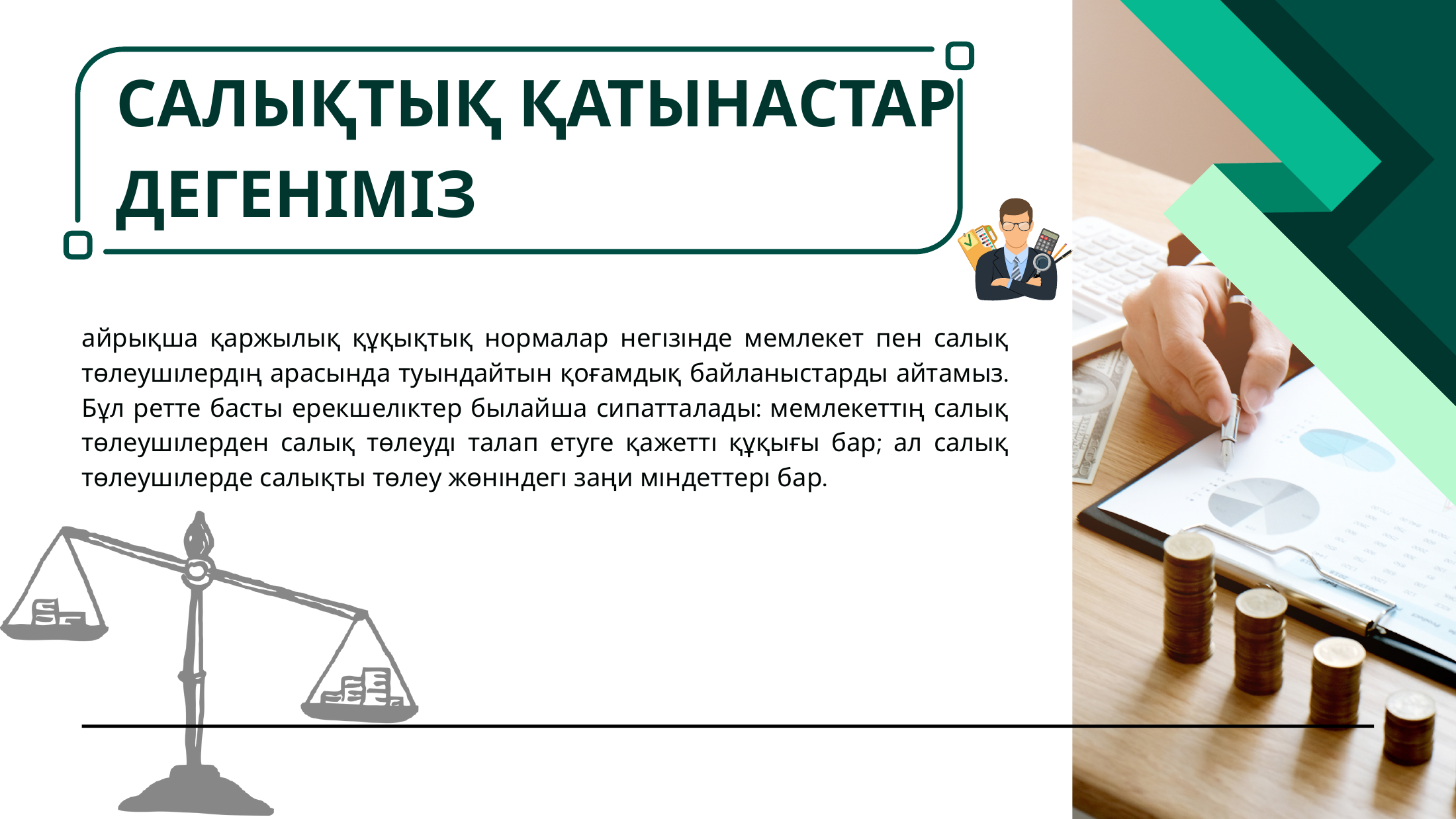 САЛЫҚТЫҚ ҚАТЫНАСТАР ДЕГЕНІМІЗ

айрықша қаржылық құқықтық нормалар негізінде мемлекет пен салық төлеушілердің арасында туындайтын қоғамдық байланыстарды айтамыз. Бұл ретте басты ерекшеліктер былайша сипатталады: мемлекеттің салық төлеушілерден салық төлеуді талап етуге қажетті құқығы бар; ал салық төлеушілерде салықты төлеу жөніндегі заңи міндеттері бар.